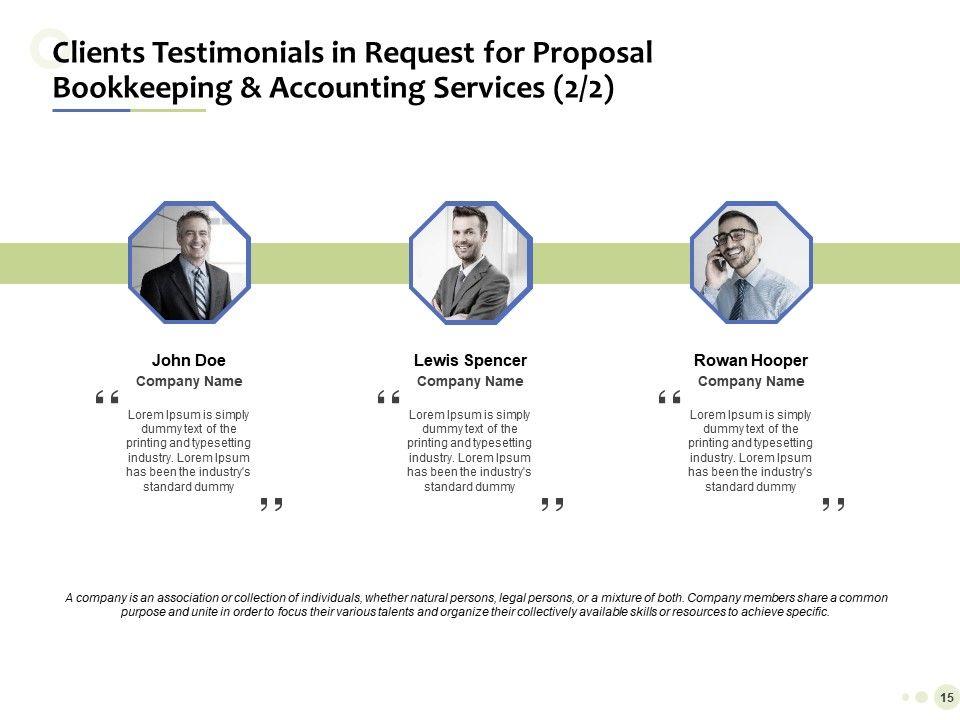 Clients Testimonials in Request for Proposal Bookkeeping & Accounting Services (2/2)

John Doe
Company Name
“ Lorem Ipsum is simply dummy text of the printing and typesetting industry. Lorem Ipsum has been the industry's standard dummy ”

Lewis Spencer
Company Name
“ Lorem Ipsum is simply dummy text of the printing and typesetting industry. Lorem Ipsum has been the industry's standard dummy ”

Rowan Hooper
Company Name
“ Lorem Ipsum is simply dummy text of the printing and typesetting industry. Lorem Ipsum has been the industry's standard dummy ”

A company is an association or collection of individuals, whether natural persons, legal persons, or a mixture of both. Company members share a common purpose and unite in order to focus their various talents and organize their collectively available skills or resources to achieve specific.

15